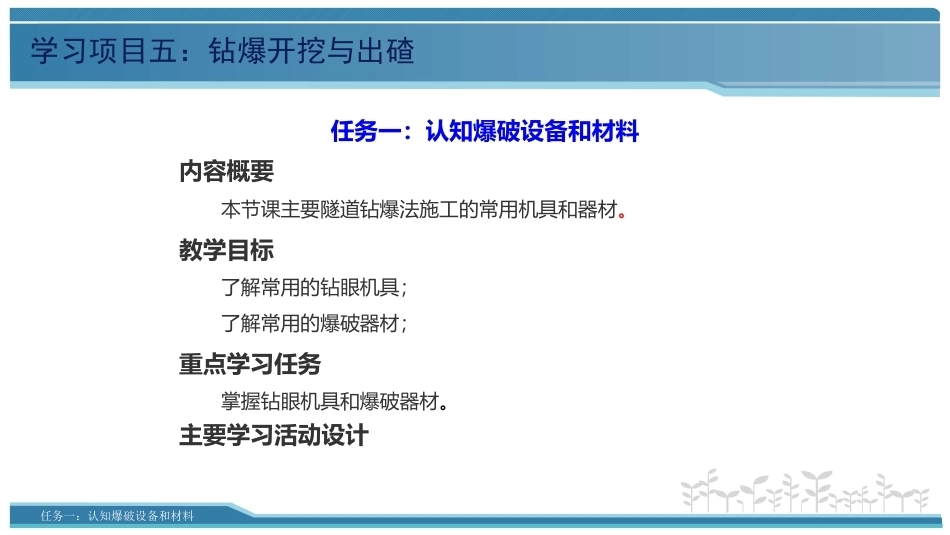 学习项目五：钻爆开挖与出碴

任务一：认知爆破设备和材料

内容概要

本节课主要隧道钻爆法施工的常用机具和器材。

教学目标

了解常用的钻眼机具；

了解常用的爆破器材；

重点学习任务

掌握钻眼机具和爆破器材。

主要学习活动设计

任务一：认知爆破设备和材料